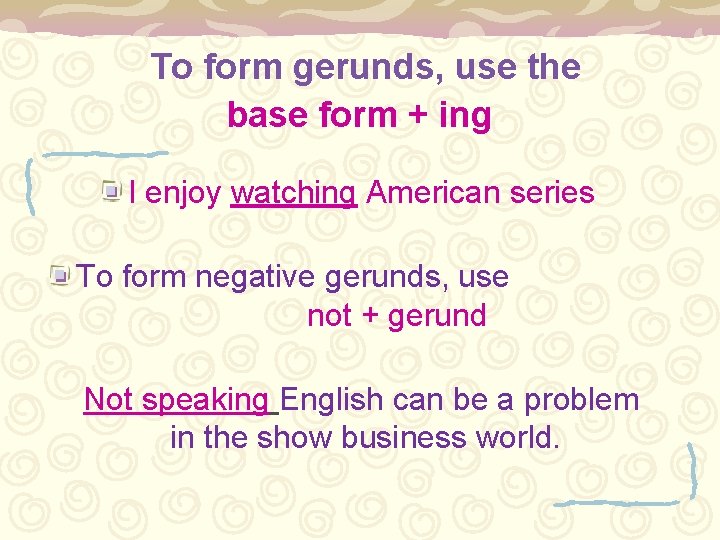 To form gerunds, use the
base form + ing

I enjoy watching American series

To form negative gerunds, use
not + gerund

Not speaking English can be a problem in the show business world.